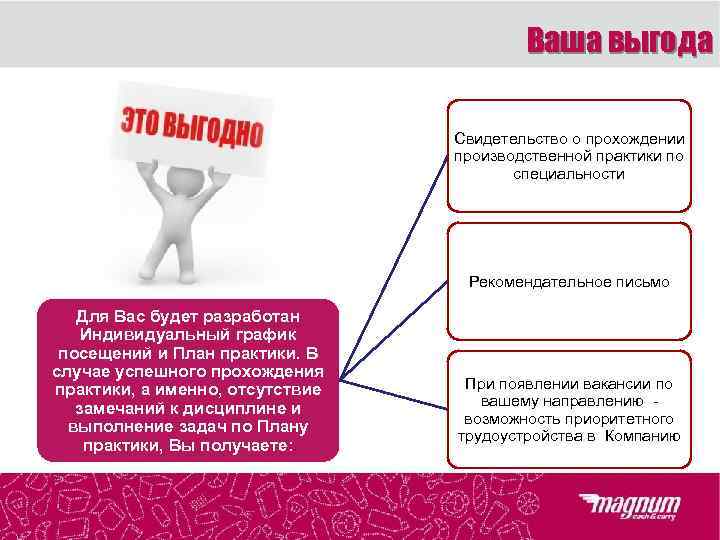 Ваша выгода

ЭТО ВЫГОДНО

Для Вас будет разработан Индивидуальный график посещений и План практики. В случае успешного прохождения практики, а именно, отсутствие замечаний к дисциплине и выполнение задач по Плану практики, Вы получаете:

Свидетельство о прохождении производственной практики по специальности

Рекомендательное письмо

При появлении вакансии по вашему направлению - возможность приоритетного трудоустройства в Компанию

magnum cash & carry